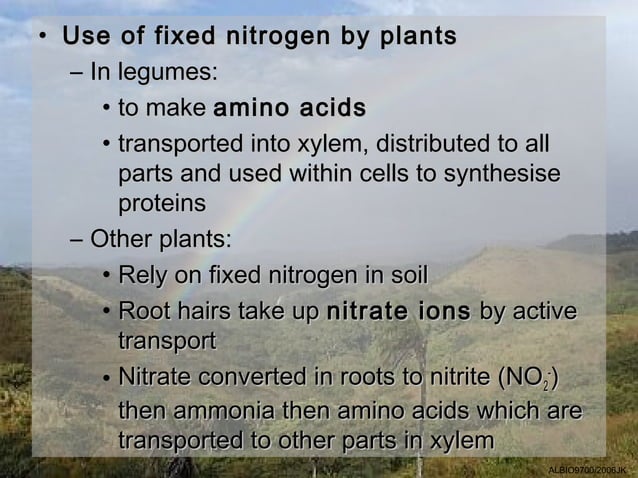 • Use of fixed nitrogen by plants
– In legumes:
• to make amino acids
• transported into xylem, distributed to all parts and used within cells to synthesise proteins
– Other plants:
• Rely on fixed nitrogen in soil
• Root hairs take up nitrate ions by active transport
• Nitrate converted in roots to nitrite ($NO_2^-$) then ammonia then amino acids which are transported to other parts in xylem

ALBIO9700/2006JK